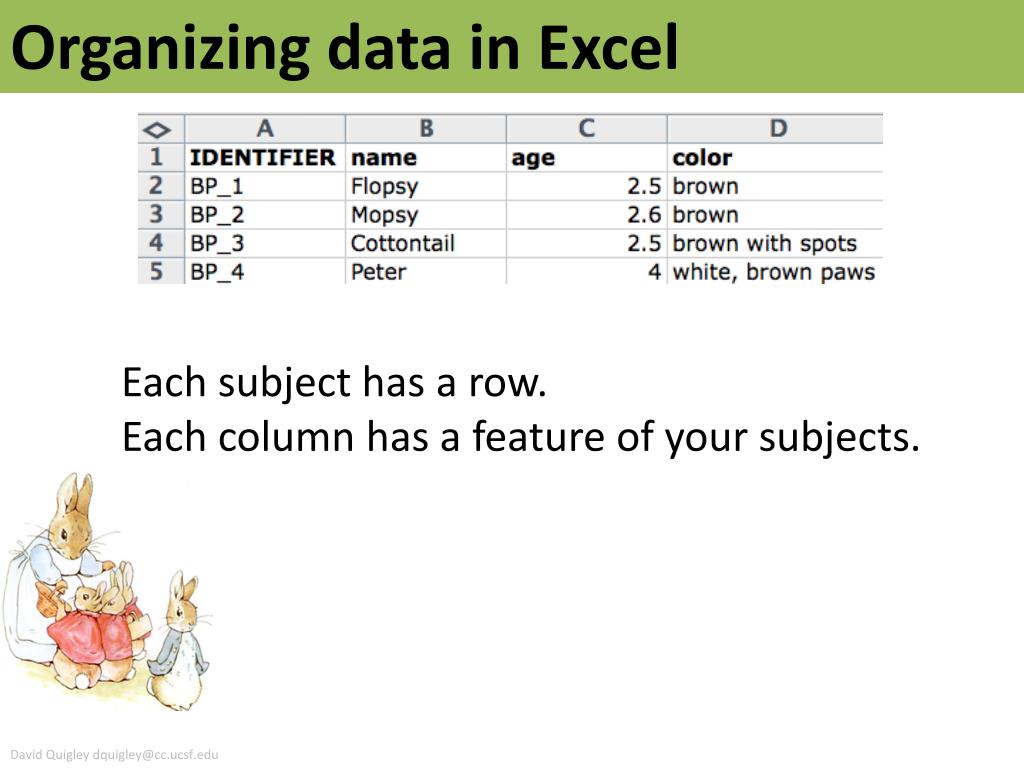 Organizing data in Excel

| ◇ | A | B | C | D |
|---|---|---|---|---|
| 1 | IDENTIFIER | name | age | color |
| 2 | BP_1 | Flopsy | 2.5 | brown |
| 3 | BP_2 | Mopsy | 2.6 | brown |
| 4 | BP_3 | Cottontail | 2.5 | brown with spots |
| 5 | BP_4 | Peter | 4 | white, brown paws |

Each subject has a row.
Each column has a feature of your subjects.

David Quigley dquigley@cc.ucsf.edu